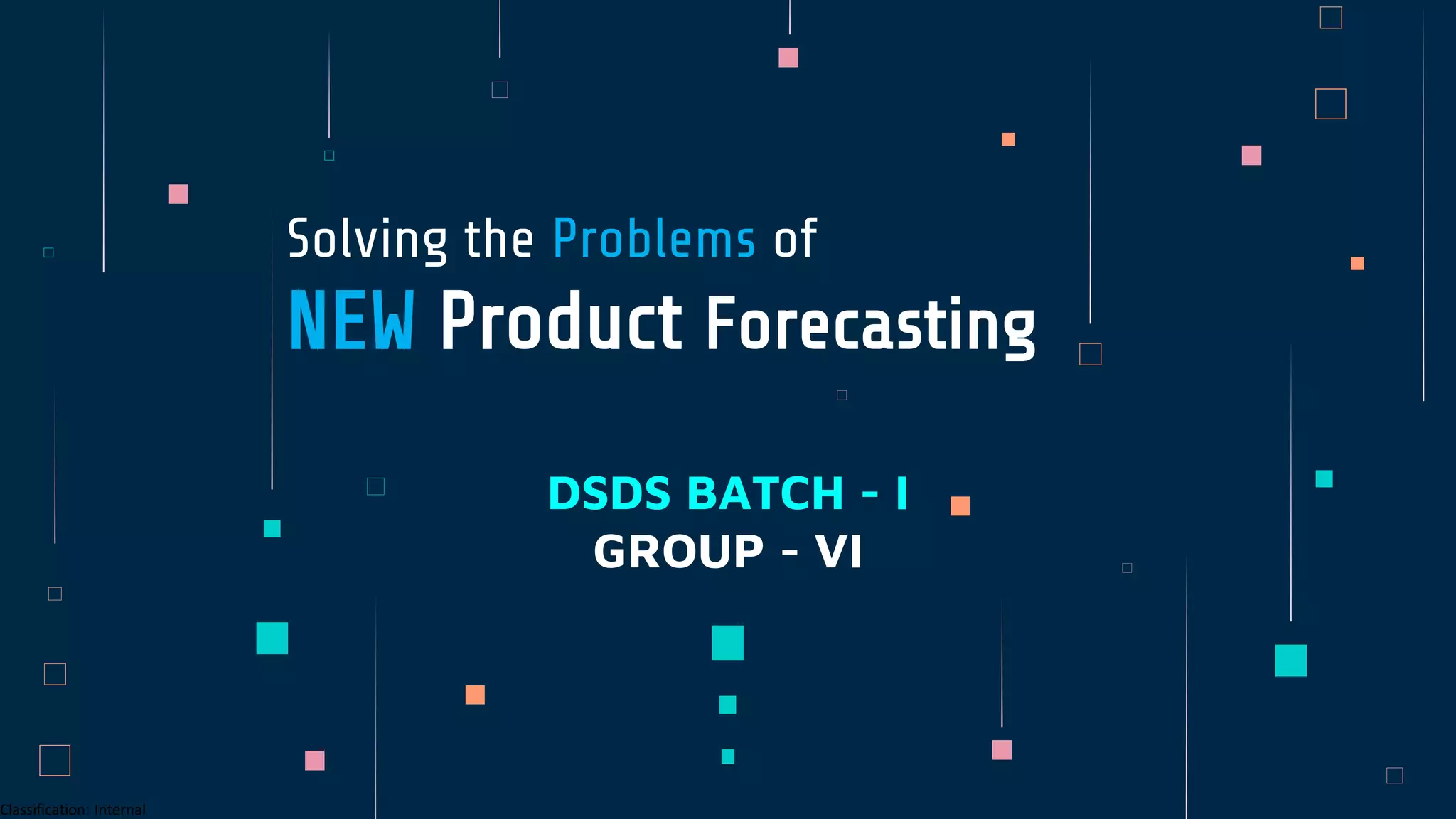 Solving the Problems of
NEW Product Forecasting

DSDS BATCH - I
GROUP - VI

Classification: Internal